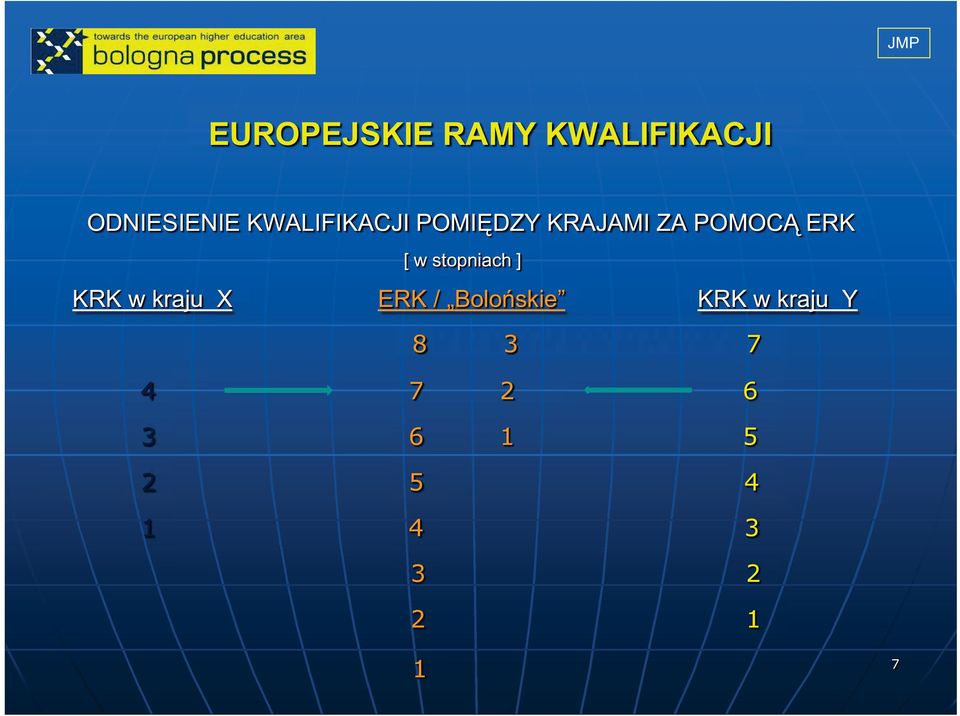 towards the european higher education area
bologna process

JMP

EUROPEJSKIE RAMY KWALIFIKACJI

ODNIESIENIE KWALIFIKACJI POMIĘDZY KRAJAMI ZA POMOCĄ ERK

[ w stopniach ]

| KRK w kraju X | ERK / „Bolońskie” | | KRK w kraju Y |
|---|---|---|---|
| | 8 | 3 | 7 |
| 4 | 7 | 2 | 6 |
| 3 | 6 | 1 | 5 |
| 2 | 5 | | 4 |
| 1 | 4 | | 3 |
| | 3 | | 2 |
| | 2 | | 1 |
| | 1 | | |

7